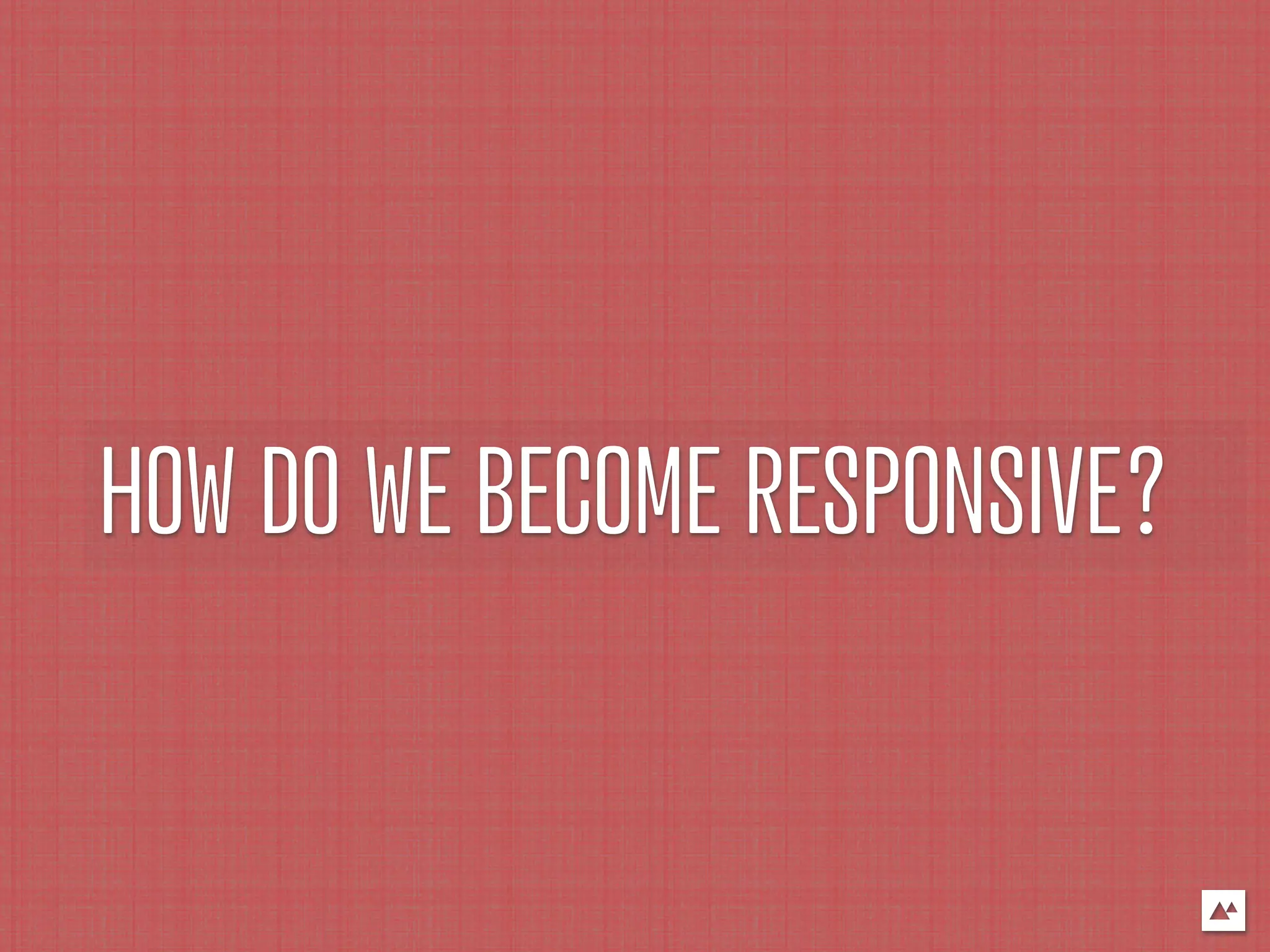 HOW DO WE BECOME RESPONSIVE?